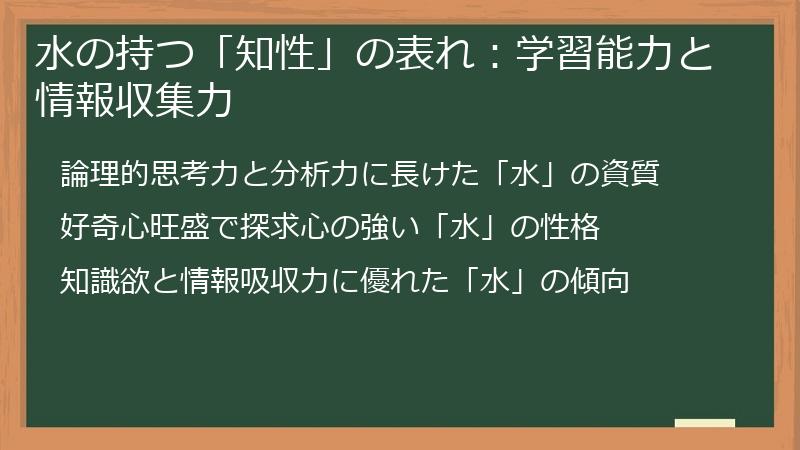 水の持つ「知性」の表れ：学習能力と情報収集力

論理的思考力と分析力に長けた「水」の資質

好奇心旺盛で探求心の強い「水」の性格

知識欲と情報吸収力に優れた「水」の傾向